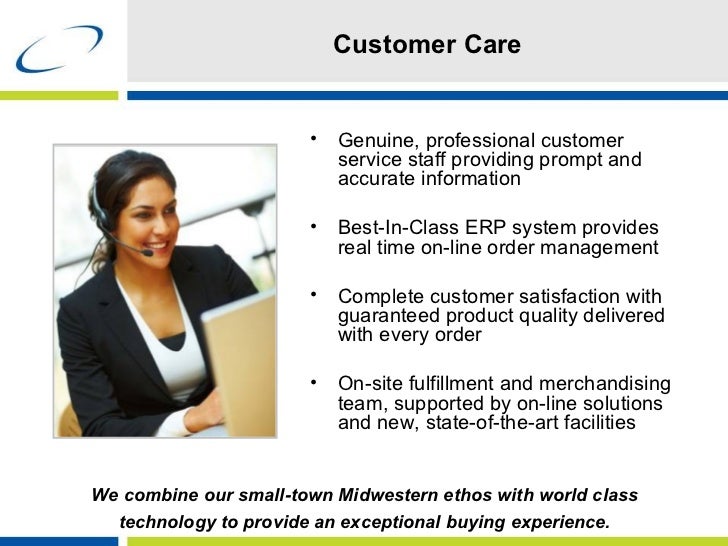 Customer Care

• Genuine, professional customer service staff providing prompt and accurate information

• Best-In-Class ERP system provides real time on-line order management

• Complete customer satisfaction with guaranteed product quality delivered with every order

• On-site fulfillment and merchandising team, supported by on-line solutions and new, state-of-the-art facilities

We combine our small-town Midwestern ethos with world class technology to provide an exceptional buying experience.